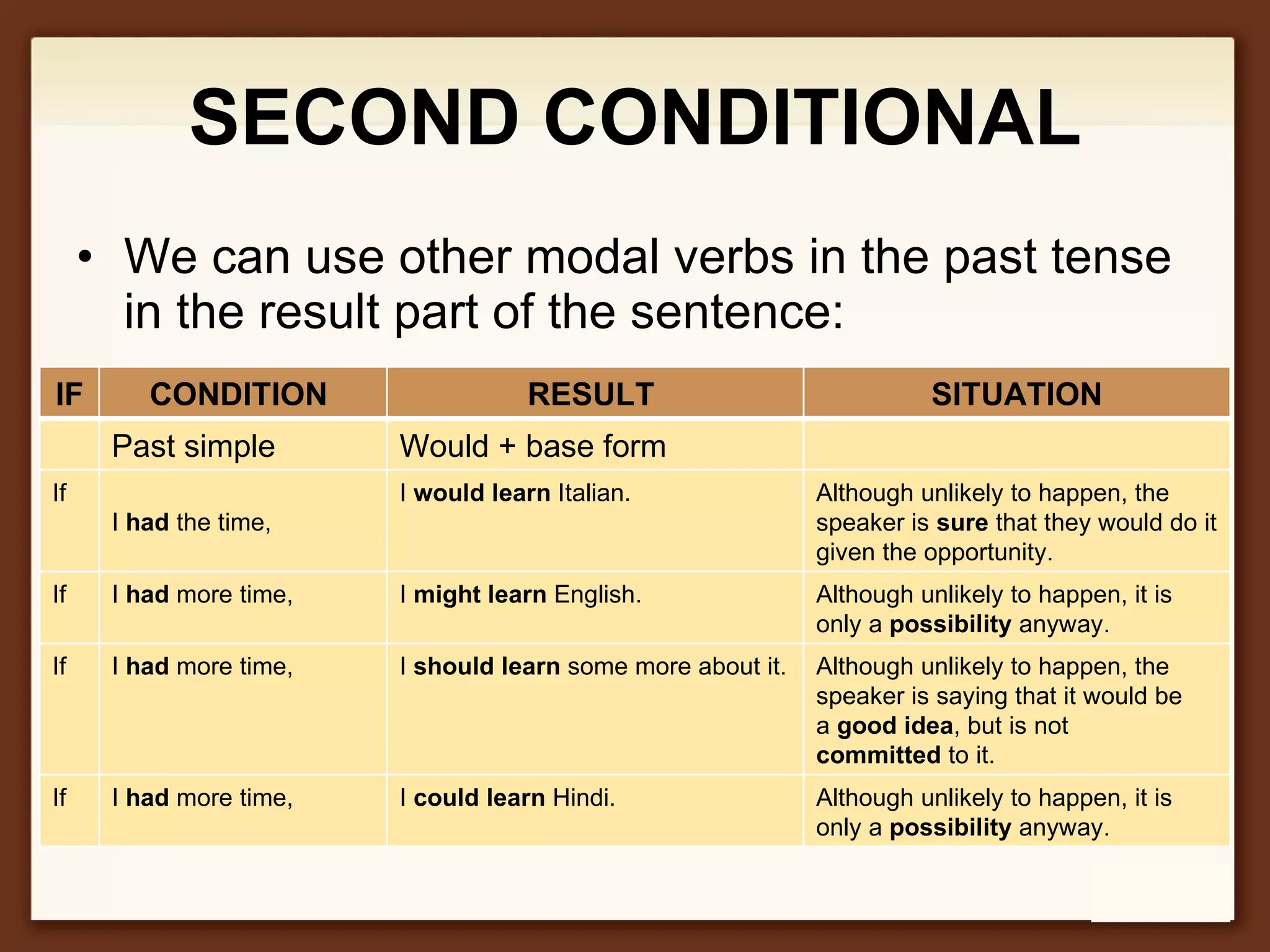 SECOND CONDITIONAL

• We can use other modal verbs in the past tense in the result part of the sentence:

| IF | CONDITION | RESULT | SITUATION |
|---|---|---|---|
| | Past simple | Would + base form | |
| If | I had the time, | I would learn Italian. | Although unlikely to happen, the speaker is sure that they would do it given the opportunity. |
| If | I had more time, | I might learn English. | Although unlikely to happen, it is only a possibility anyway. |
| If | I had more time, | I should learn some more about it. | Although unlikely to happen, the speaker is saying that it would be a good idea, but is not committed to it. |
| If | I had more time, | I could learn Hindi. | Although unlikely to happen, it is only a possibility anyway. |